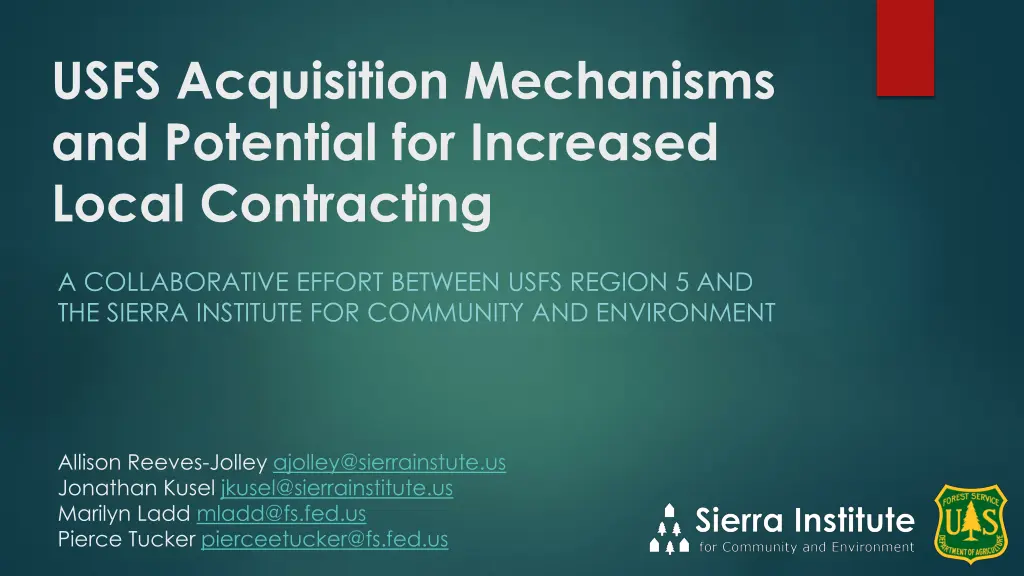 USFS Acquisition Mechanisms and Potential for Increased Local Contracting

A COLLABORATIVE EFFORT BETWEEN USFS REGION 5 AND THE SIERRA INSTITUTE FOR COMMUNITY AND ENVIRONMENT

Allison Reeves-Jolley ajolley@sierrainstute.us
Jonathan Kusel jkusel@sierrainstitute.us
Marilyn Ladd mladd@fs.fed.us
Pierce Tucker pierceetucker@fs.fed.us

Sierra Institute
for Community and Environment

FOREST SERVICE
U S
DEPARTMENT OF AGRICULTURE